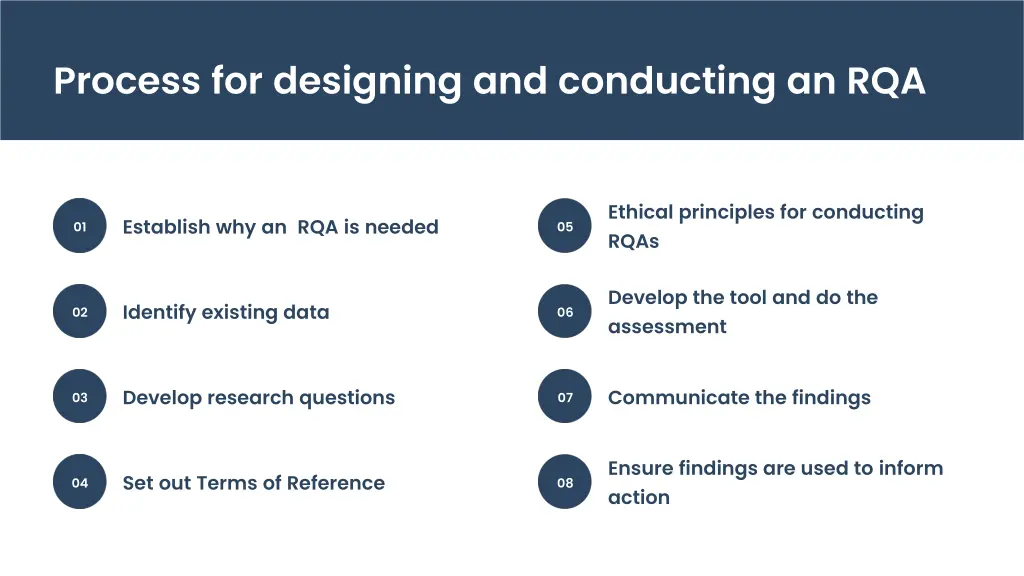 Process for designing and conducting an RQA

01 Establish why an RQA is needed

02 Identify existing data

03 Develop research questions

04 Set out Terms of Reference

05 Ethical principles for conducting RQAs

06 Develop the tool and do the assessment

07 Communicate the findings

08 Ensure findings are used to inform action